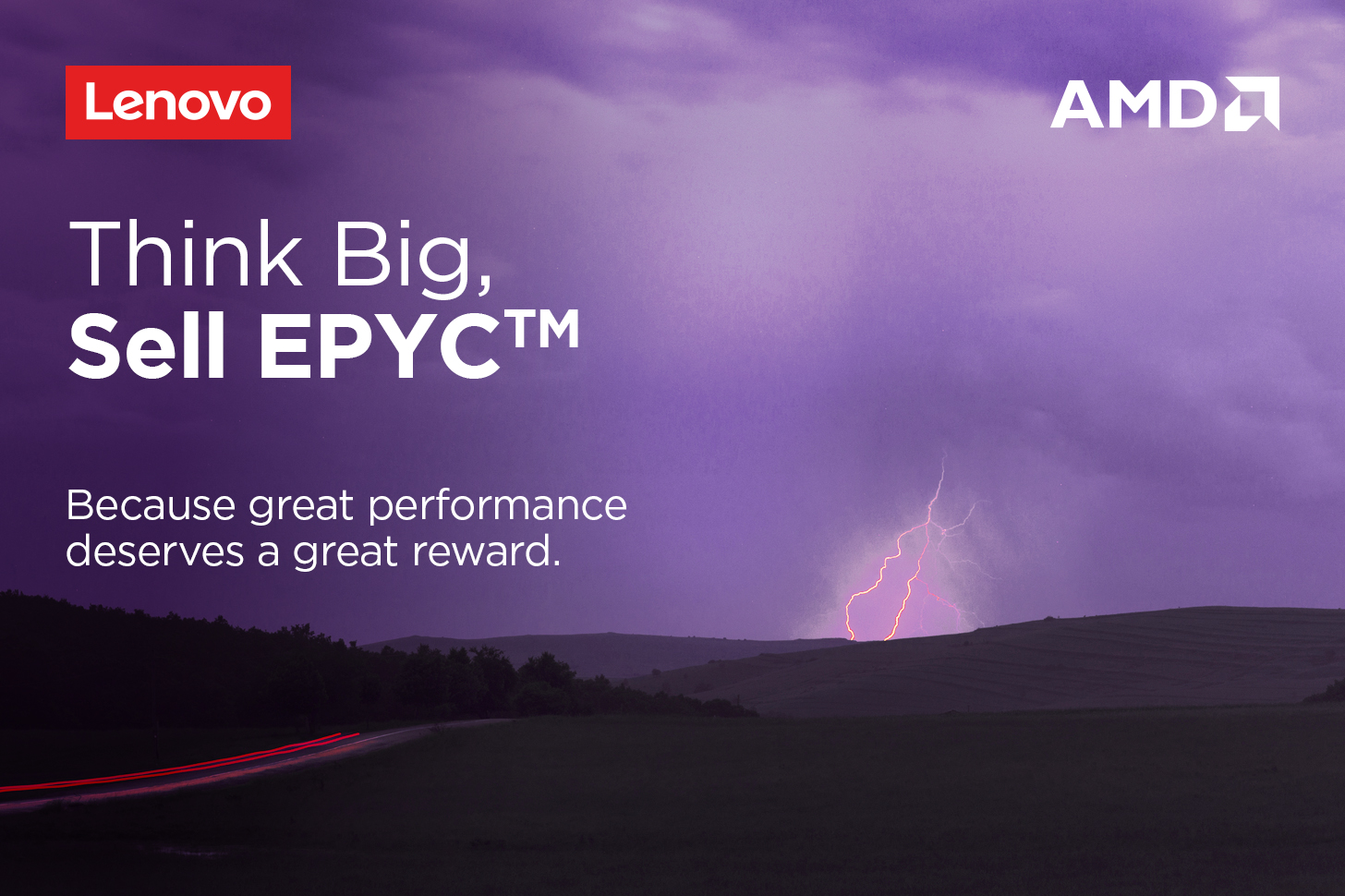 Lenovo

AMD

Think Big,
Sell EPYC™

Because great performance deserves a great reward.